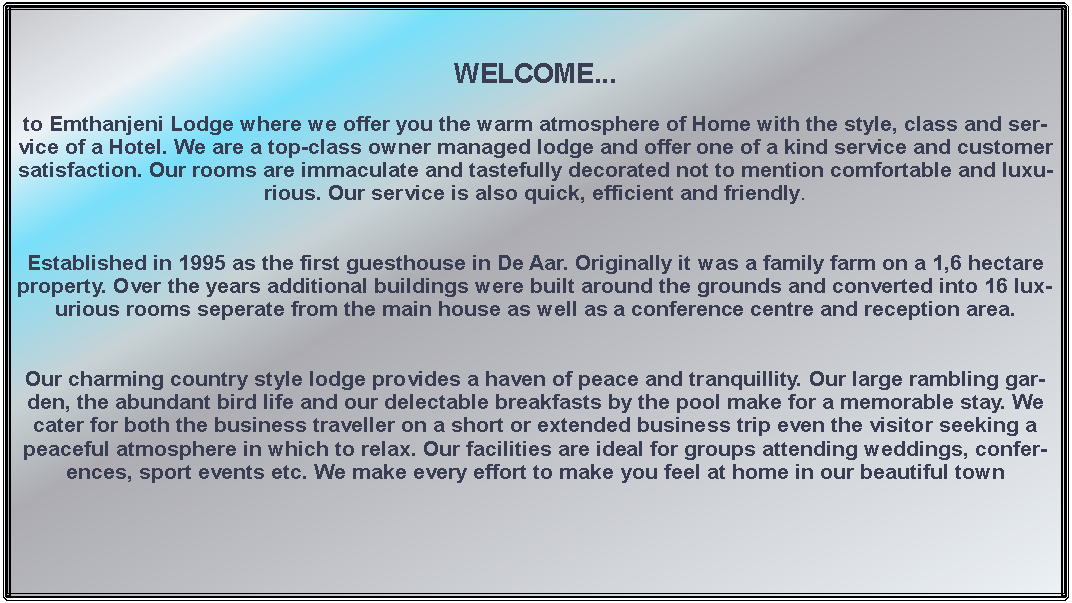 WELCOME...

to Emthanjeni Lodge where we offer you the warm atmosphere of Home with the style, class and service of a Hotel. We are a top-class owner managed lodge and offer one of a kind service and customer satisfaction. Our rooms are immaculate and tastefully decorated not to mention comfortable and luxurious. Our service is also quick, efficient and friendly.

Established in 1995 as the first guesthouse in De Aar. Originally it was a family farm on a 1,6 hectare property. Over the years additional buildings were built around the grounds and converted into 16 luxurious rooms seperate from the main house as well as a conference centre and reception area.

Our charming country style lodge provides a haven of peace and tranquillity. Our large rambling garden, the abundant bird life and our delectable breakfasts by the pool make for a memorable stay. We cater for both the business traveller on a short or extended business trip even the visitor seeking a peaceful atmosphere in which to relax. Our facilities are ideal for groups attending weddings, conferences, sport events etc. We make every effort to make you feel at home in our beautiful town